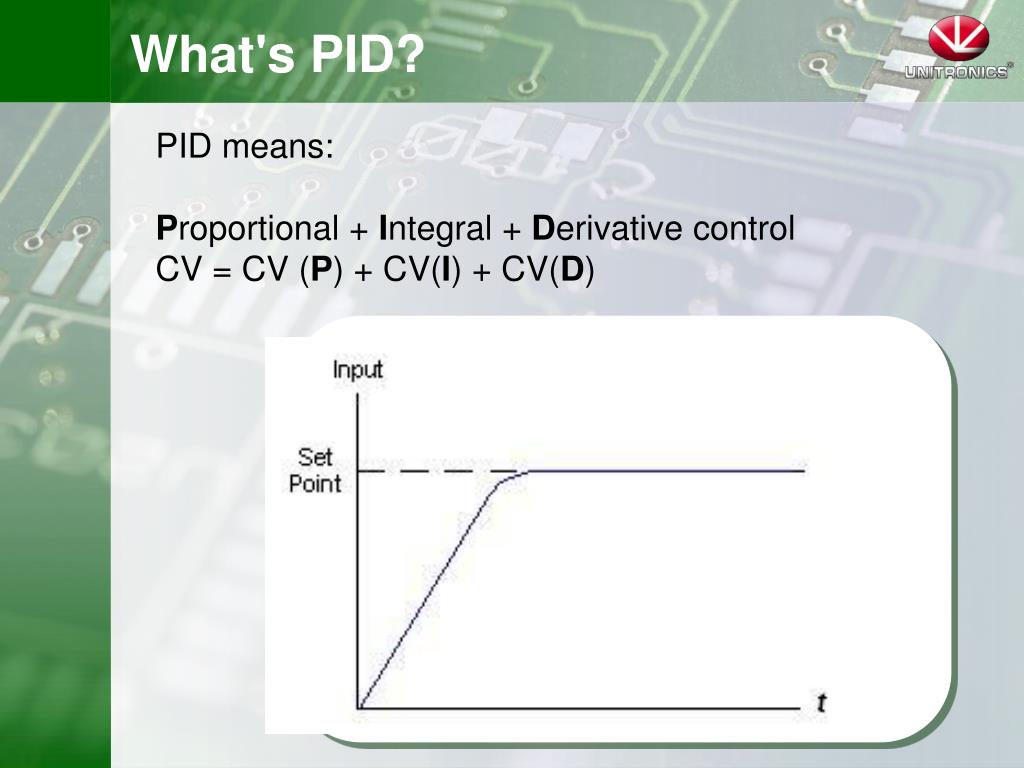 What's PID?

UNITRONICS®

PID means:

Proportional + Integral + Derivative control
CV = CV (P) + CV(I) + CV(D)

Input

Set Point

t